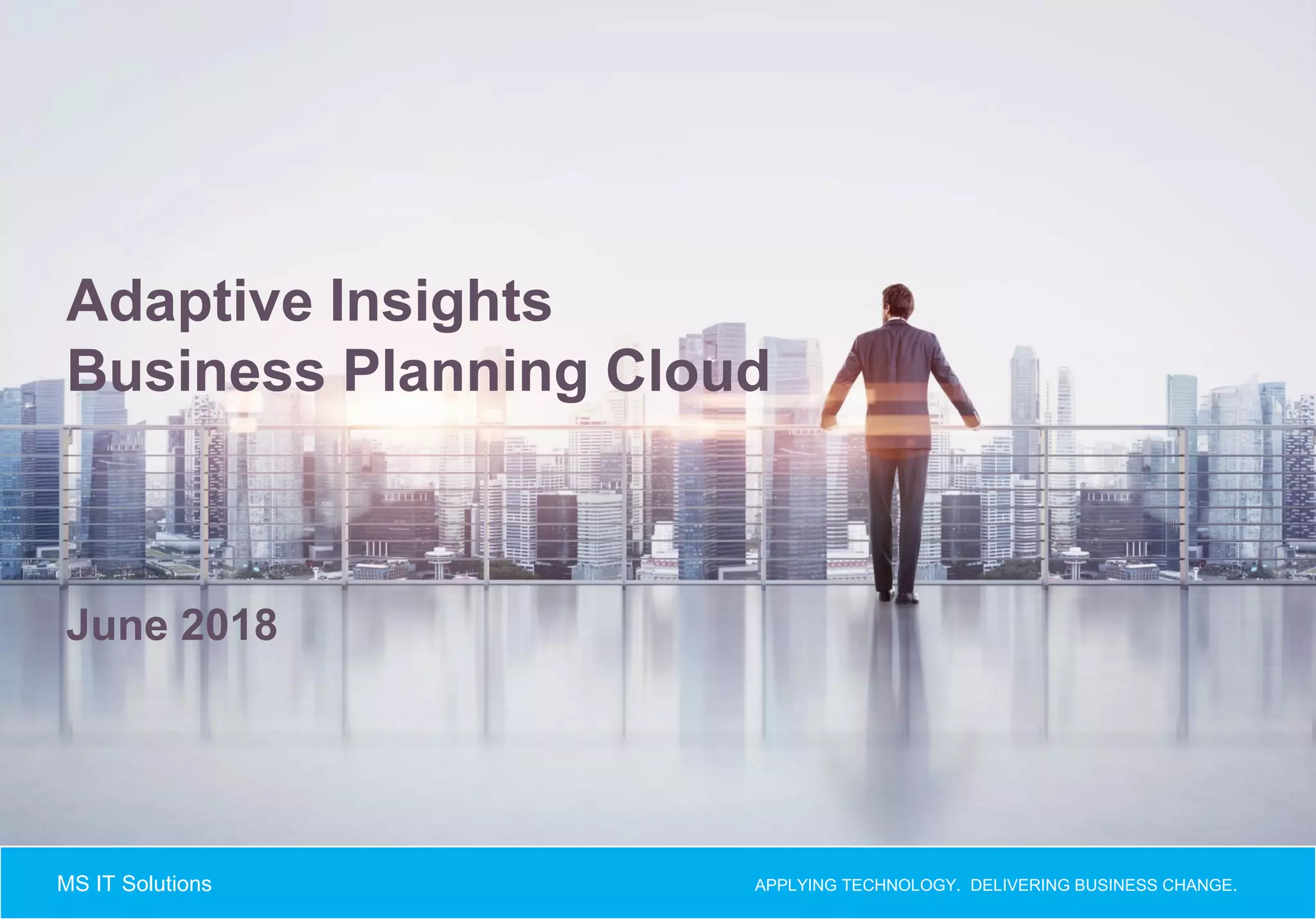 Adaptive Insights
Business Planning Cloud

June 2018

MS IT Solutions

APPLYING TECHNOLOGY. DELIVERING BUSINESS CHANGE.